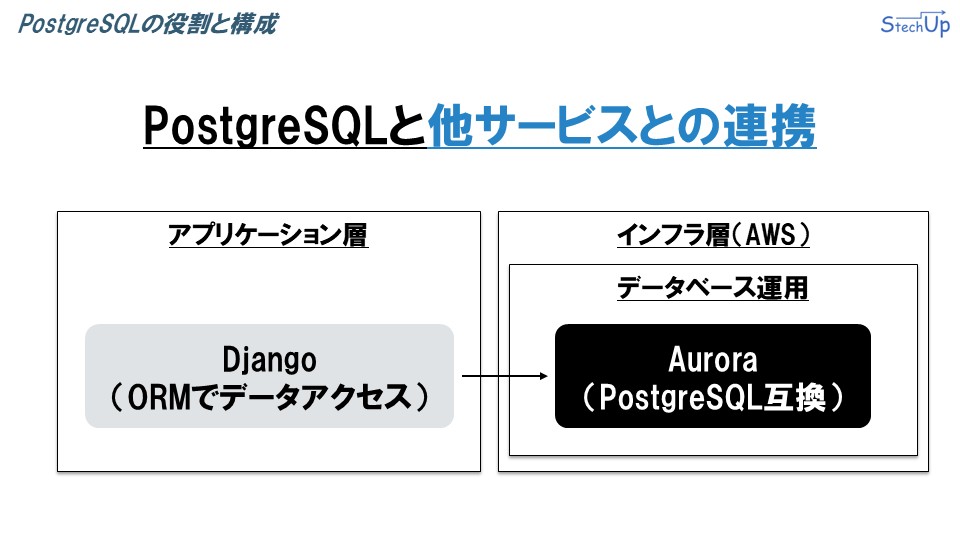 PostgreSQLの役割と構成

StechUp

PostgreSQLと他サービスとの連携

アプリケーション層

Django
（ORMでデータアクセス）

インフラ層（AWS）

データベース運用

Aurora
（PostgreSQL互換）